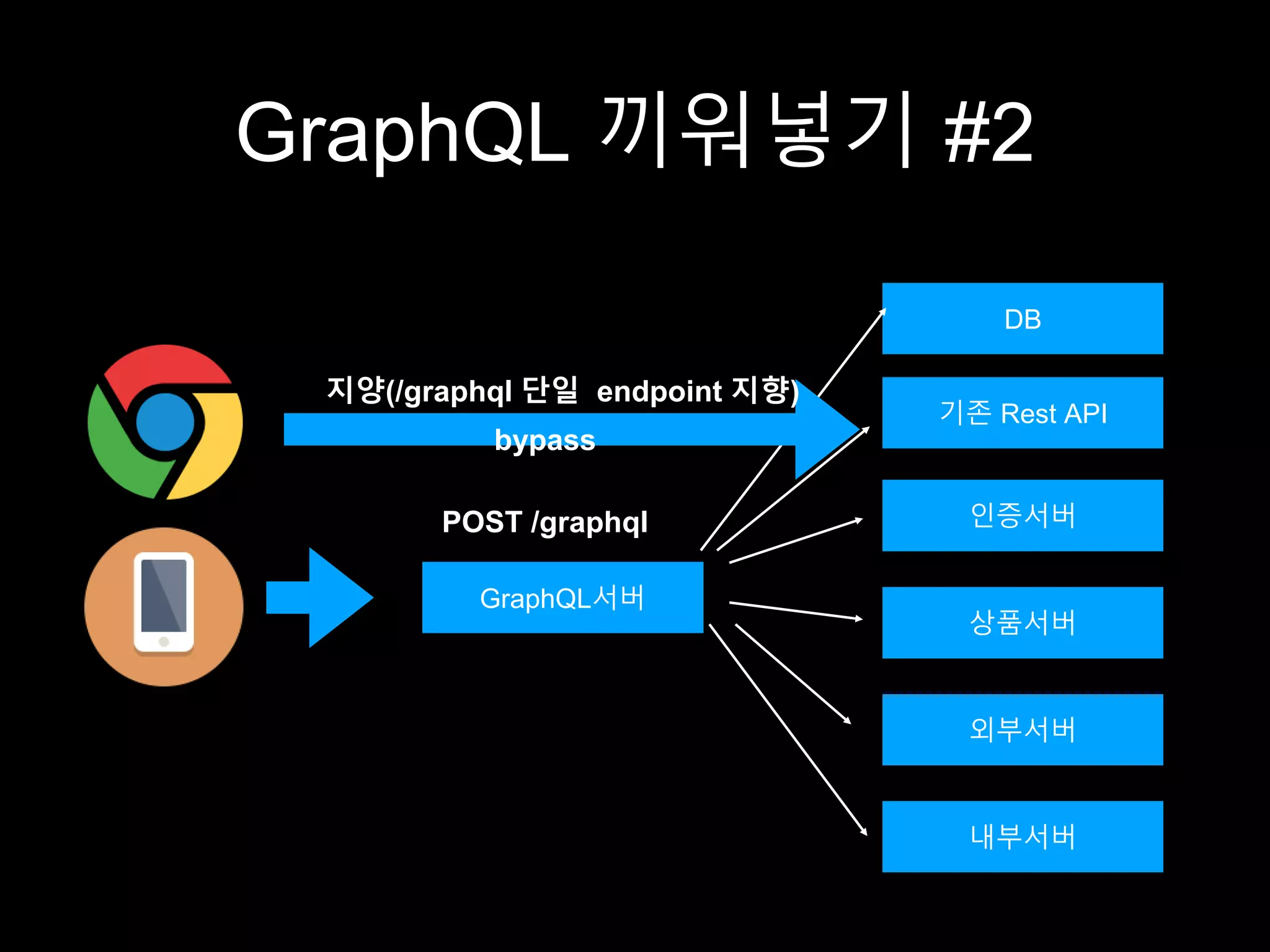 GraphQL 끼워넣기 #2

지양(/graphql 단일 endpoint 지향)

bypass

POST /graphql

GraphQL서버

DB

기존 Rest API

인증서버

상품서버

외부서버

내부서버